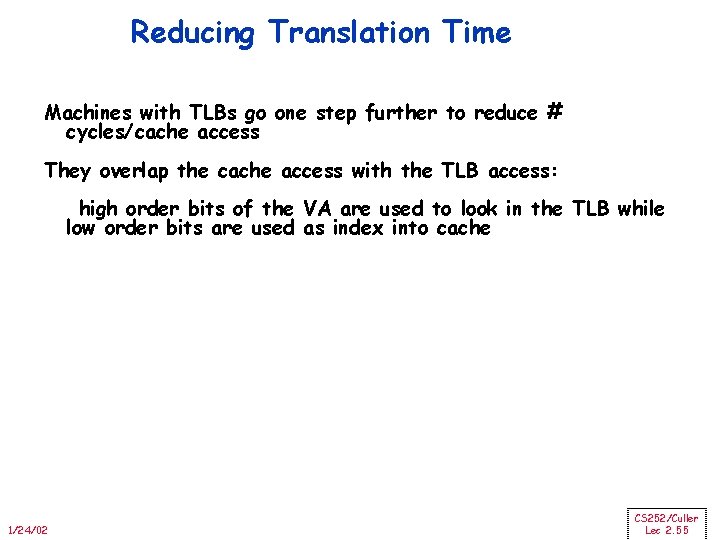 Reducing Translation Time

Machines with TLBs go one step further to reduce # cycles/cache access

They overlap the cache access with the TLB access:

high order bits of the VA are used to look in the TLB while low order bits are used as index into cache

1/24/02

CS252/Culler
Lec 2.55